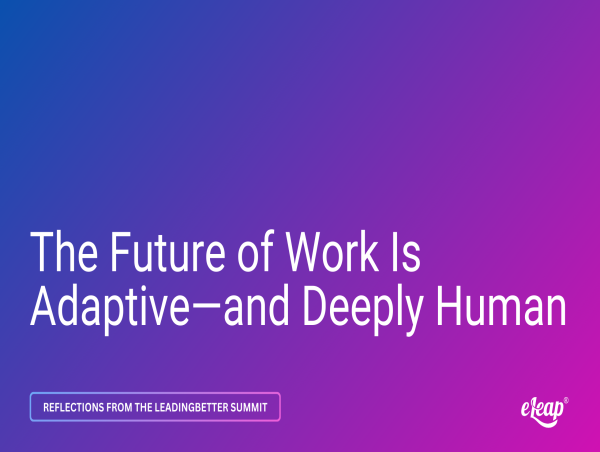 The Future of Work Is Adaptive—and Deeply Human

REFLECTIONS FROM THE LEADINGBETTER SUMMIT

eLeap®